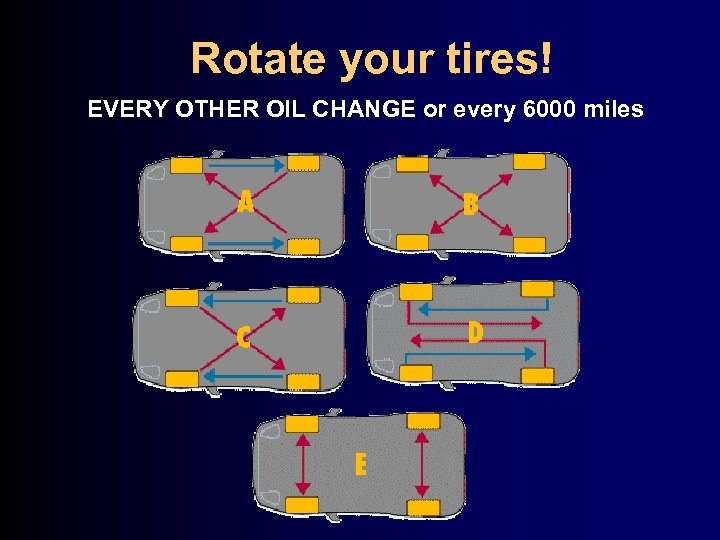 Rotate your tires!

EVERY OTHER OIL CHANGE or every 6000 miles

A

B

C

D

E